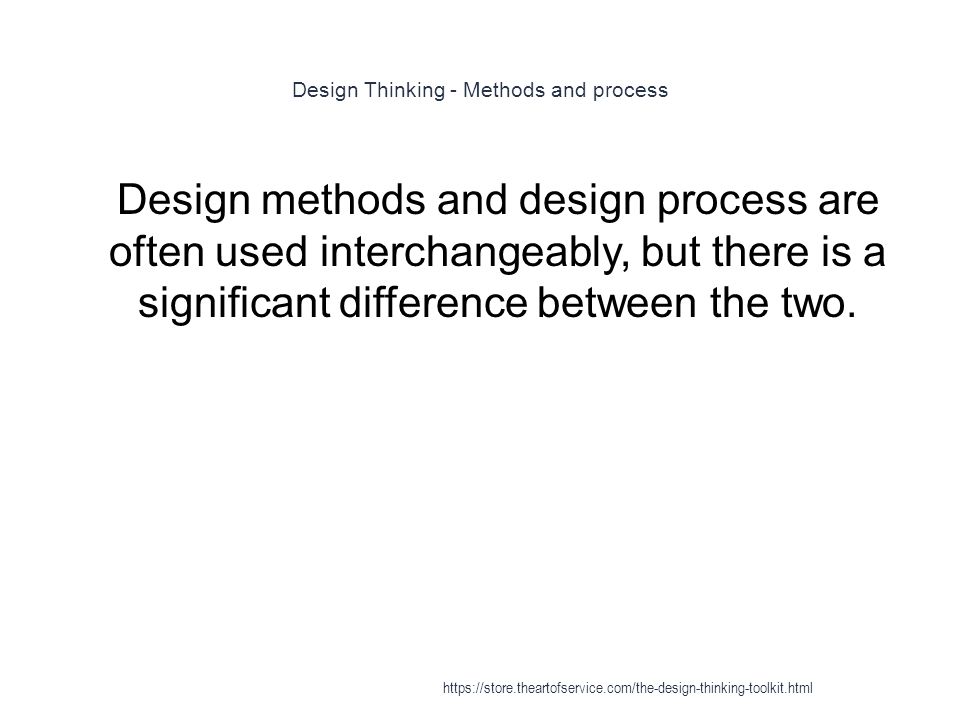 Design Thinking - Methods and process

Design methods and design process are often used interchangeably, but there is a significant difference between the two.

https://store.theartofservice.com/the-design-thinking-toolkit.html